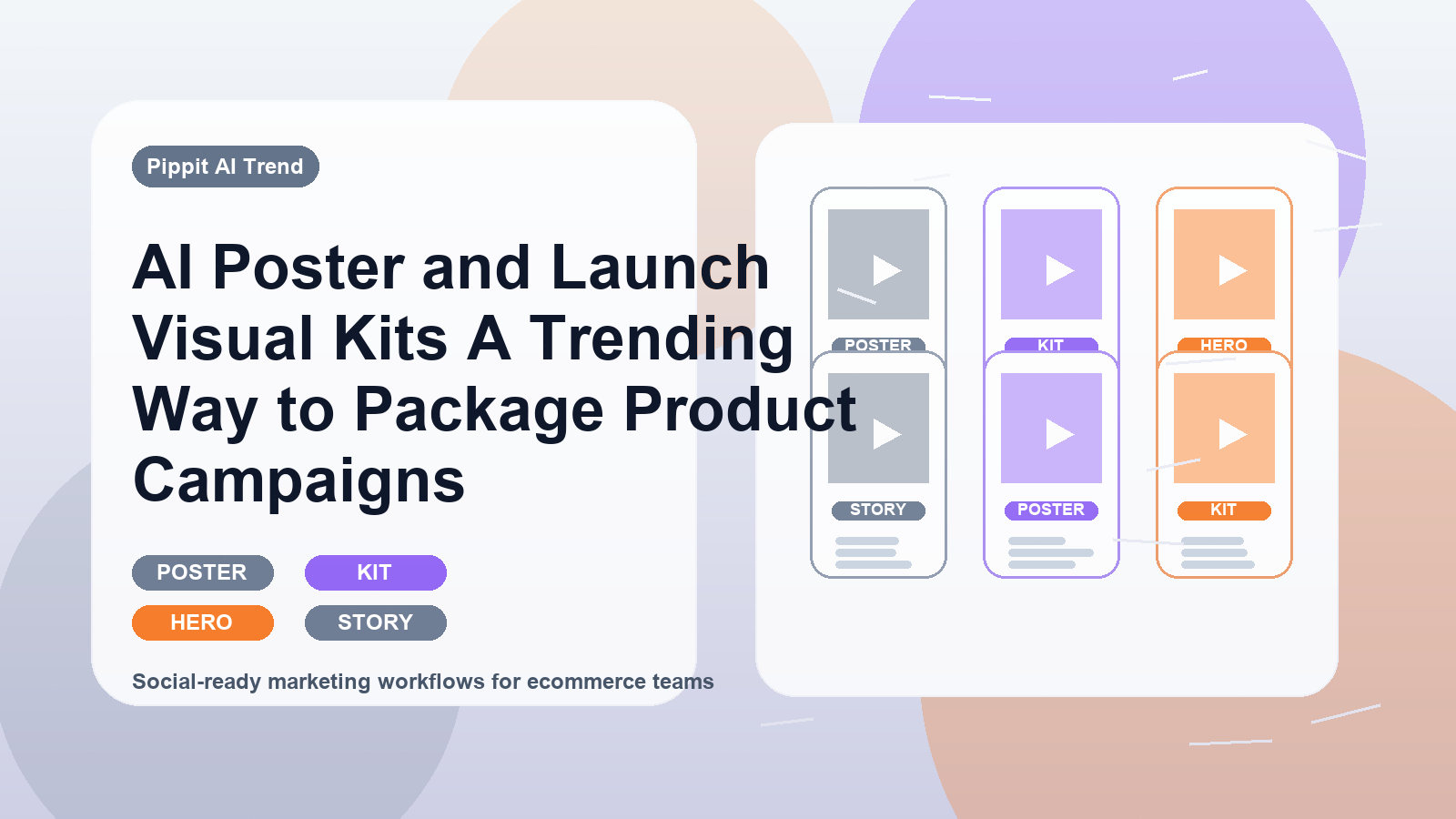 Pippit AI Trend

AI Poster and Launch Visual Kits A Trending Way to Package Product Campaigns

POSTER
KIT
HERO
STORY

Social-ready marketing workflows for ecommerce teams

POSTER
KIT
HERO
STORY
POSTER
KIT